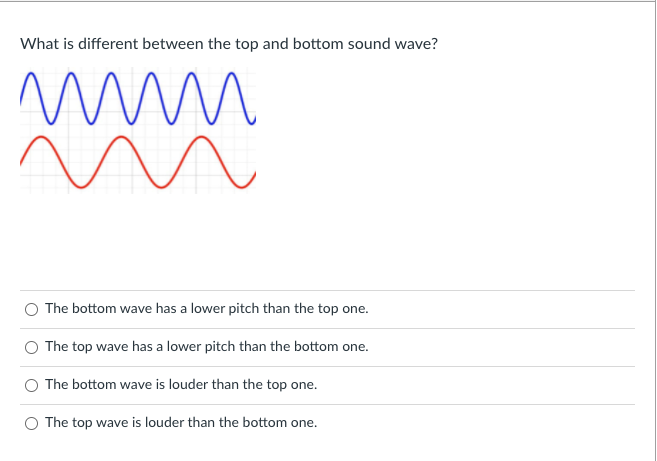 What is different between the top and bottom sound wave?

The bottom wave has a lower pitch than the top one.

The top wave has a lower pitch than the bottom one.

The bottom wave is louder than the top one.

The top wave is louder than the bottom one.